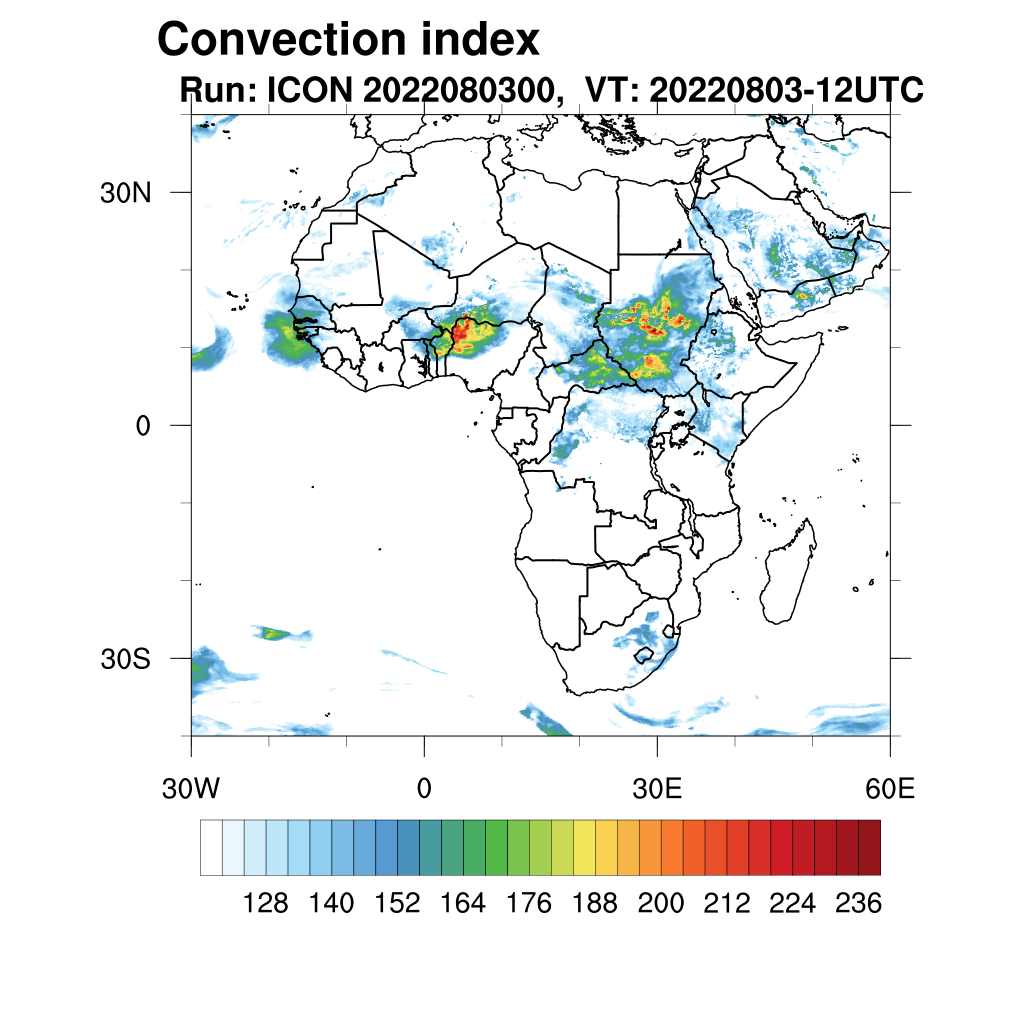 Convection index
Run: ICON 2022080300, VT: 20220803-12UTC

30N
0
30S

30W
0
30E
60E

128 140 152 164 176 188 200 212 224 236